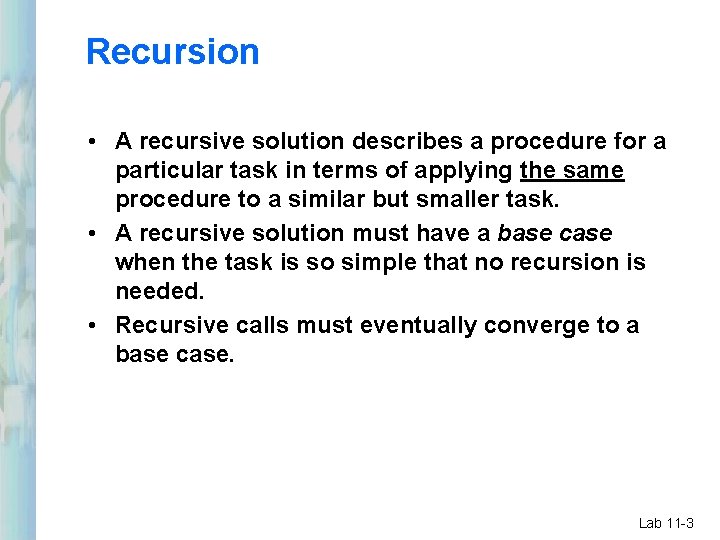 Recursion

• A recursive solution describes a procedure for a particular task in terms of applying the same procedure to a similar but smaller task.

• A recursive solution must have a base case when the task is so simple that no recursion is needed.

• Recursive calls must eventually converge to a base case.

Lab 11-3